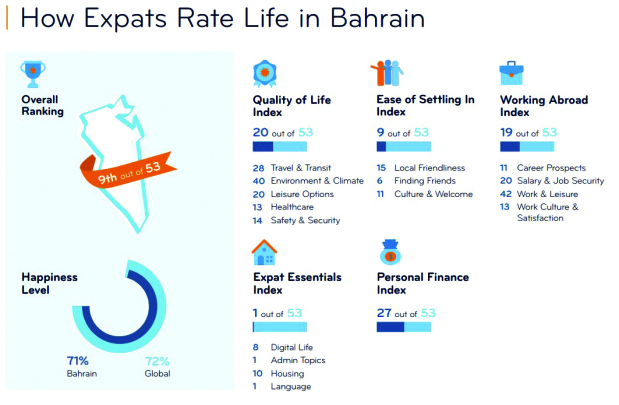 How Expats Rate Life in Bahrain

Overall Ranking

9th out of 53

Happiness Level

71% Bahrain

72% Global

Quality of Life Index

20 out of 53

28 Travel & Transit
40 Environment & Climate
20 Leisure Options
13 Healthcare
14 Safety & Security

Ease of Settling In Index

9 out of 53

15 Local Friendliness
6 Finding Friends
11 Culture & Welcome

Working Abroad Index

19 out of 53

11 Career Prospects
20 Salary & Job Security
42 Work & Leisure
13 Work Culture & Satisfaction

Expat Essentials Index

1 out of 53

8 Digital Life
1 Admin Topics
10 Housing
1 Language

Personal Finance Index

27 out of 53